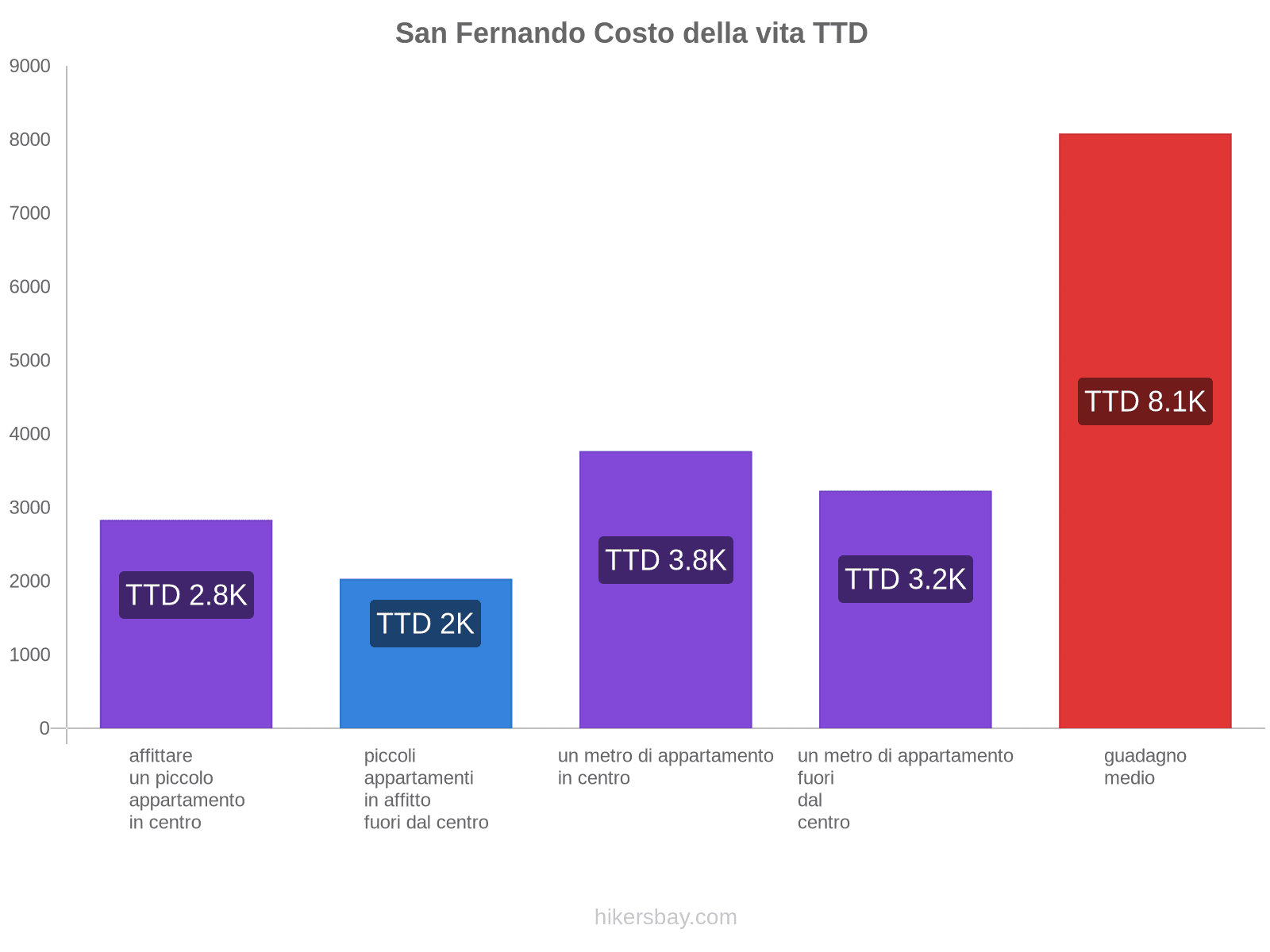 San Fernando Costo della vita TTD

9000
8000
7000
6000
5000
4000
3000
2000
1000
0

TTD 2.8K
TTD 2K
TTD 3.8K
TTD 3.2K
TTD 8.1K

affittare un piccolo appartamento in centro

piccoli appartamenti in affitto fuori dal centro

un metro di appartamento in centro

un metro di appartamento fuori dal centro

guadagno medio

hikersbay.com